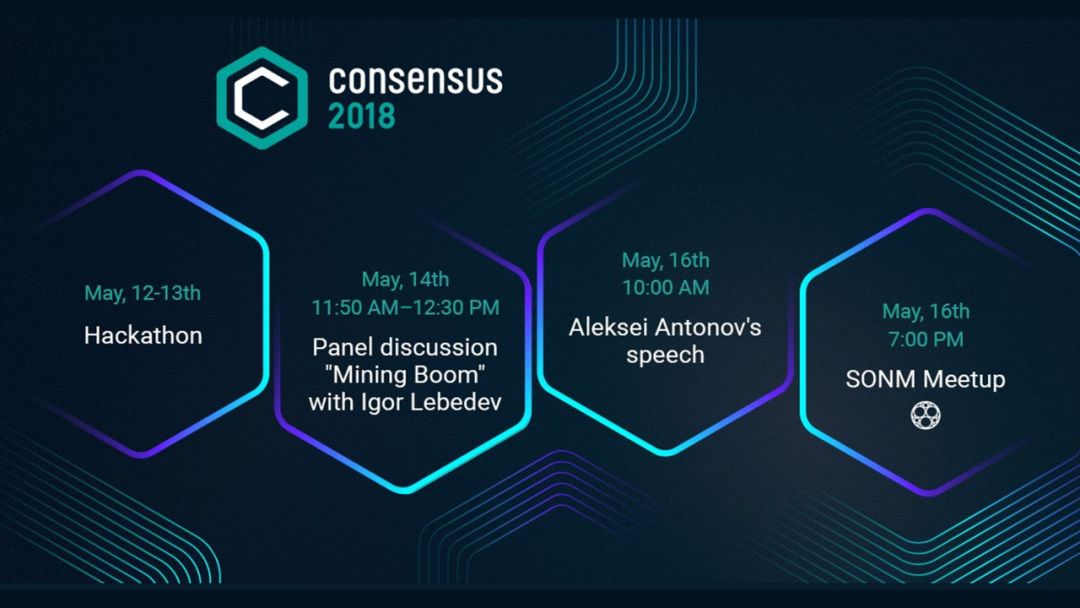 consensus
2018

May, 12-13th
Hackathon

May, 14th
11:50 AM–12:30 PM
Panel discussion "Mining Boom" with Igor Lebedev

May, 16th
10:00 AM
Aleksei Antonov's speech

May, 16th
7:00 PM
SONM Meetup